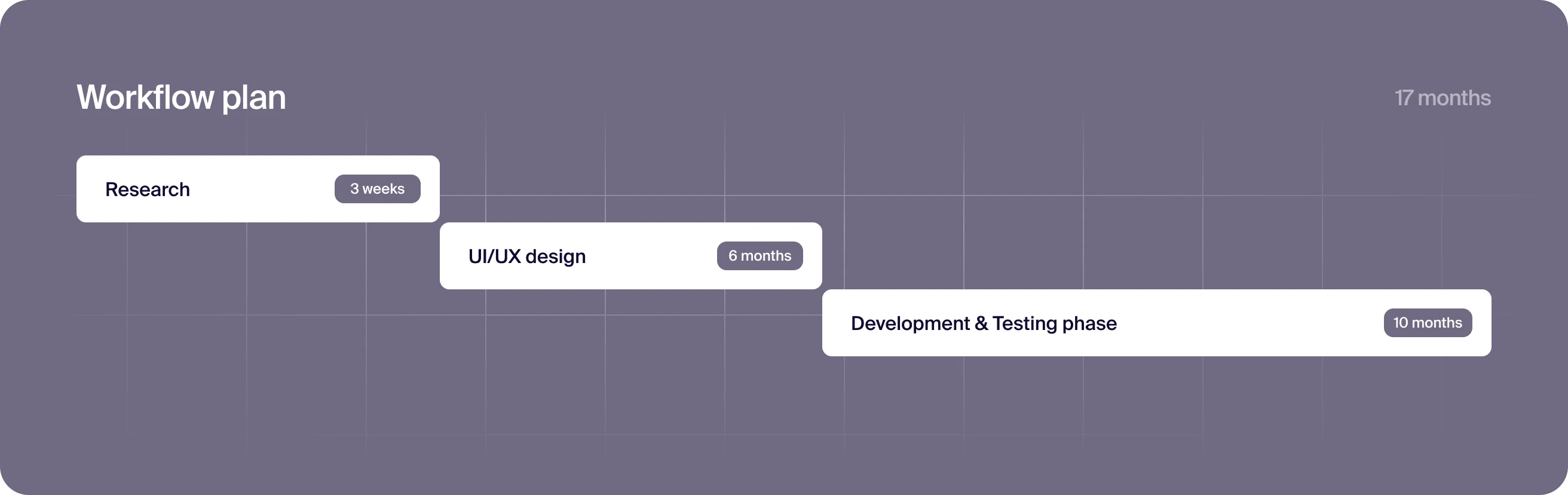 Workflow plan

17 months

Research

3 weeks

UI/UX design

6 months

Development & Testing phase

10 months